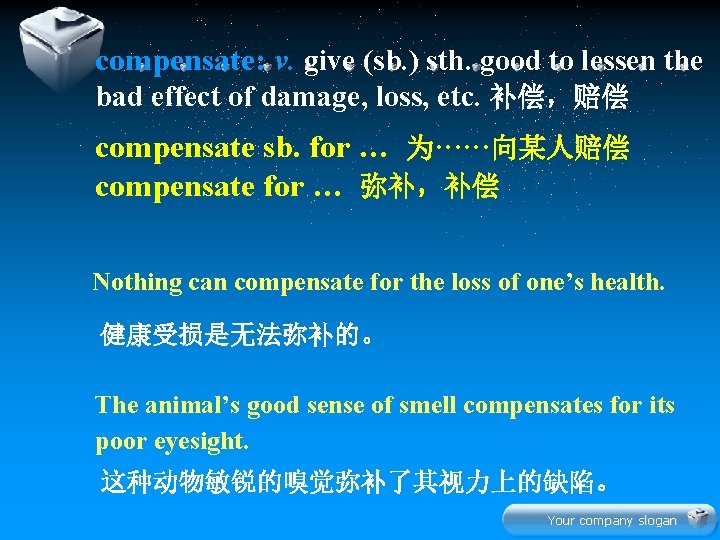 compensate: v. give (sb.) sth. good to lessen the bad effect of damage, loss, etc. 补偿，赔偿

compensate sb. for … 为……向某人赔偿
compensate for … 弥补，补偿

Nothing can compensate for the loss of one’s health.

健康受损是无法弥补的。

The animal’s good sense of smell compensates for its poor eyesight.

这种动物敏锐的嗅觉弥补了其视力上的缺陷。

Your company slogan